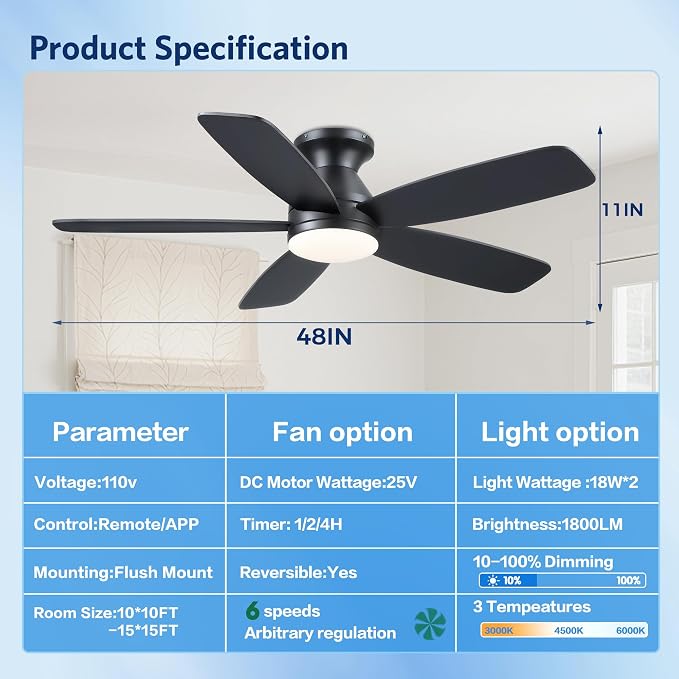 Product Specification

11IN

48IN

| Parameter | Fan option | Light option |
|---|---|---|
| Voltage:110v | DC Motor Wattage:25V | Light Wattage :18W*2 |
| Control:Remote/APP | Timer: 1/2/4H | Brightness:1800LM |
| Mounting:Flush Mount | Reversible:Yes | 10–100% Dimming 10% 100% |
| Room Size:10*10FT –15*15FT | 6 speeds Arbitrary regulation | 3 Tempeatures 3000K 4500K 6000K |